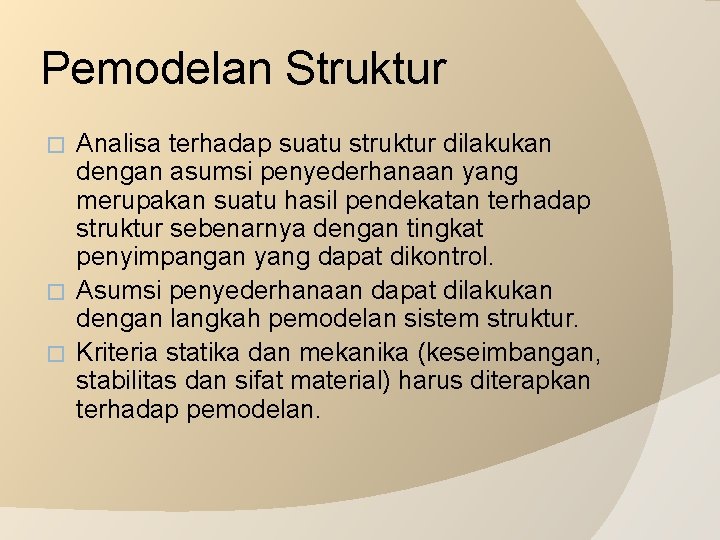 Pemodelan Struktur

□ Analisa terhadap suatu struktur dilakukan dengan asumsi penyederhanaan yang merupakan suatu hasil pendekatan terhadap struktur sebenarnya dengan tingkat penyimpangan yang dapat dikontrol.

□ Asumsi penyederhanaan dapat dilakukan dengan langkah pemodelan sistem struktur.

□ Kriteria statika dan mekanika (keseimbangan, stabilitas dan sifat material) harus diterapkan terhadap pemodelan.